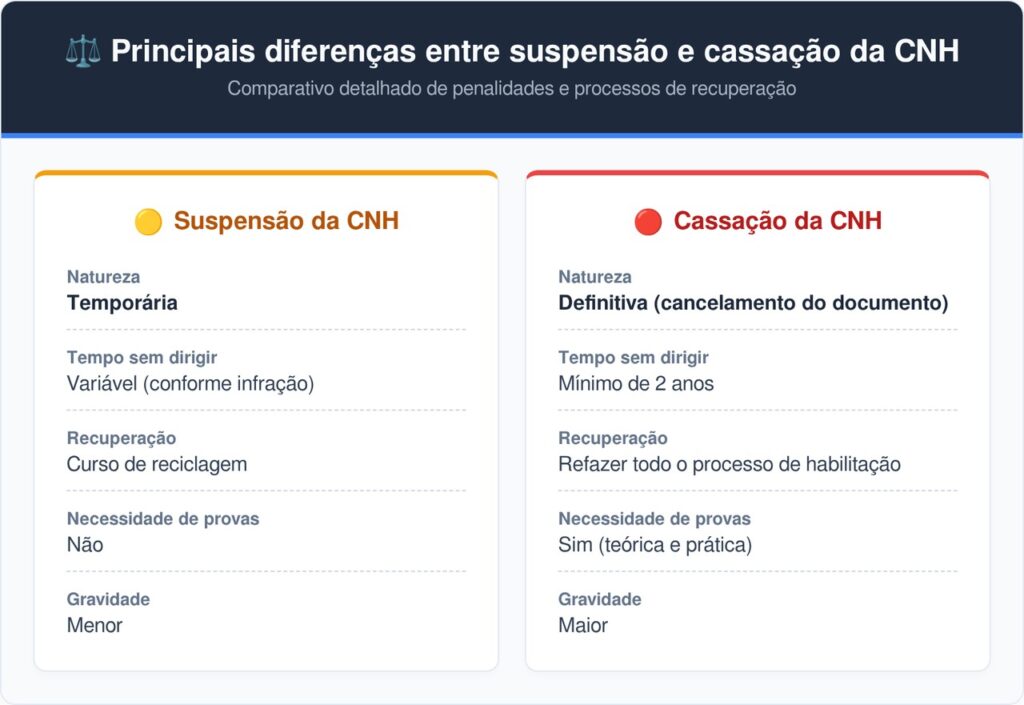 ⚖️ Principais diferenças entre suspensão e cassação da CNH
Comparativo detalhado de penalidades e processos de recuperação

🟡 Suspensão da CNH

Natureza
Temporária

Tempo sem dirigir
Variável (conforme infração)

Recuperação
Curso de reciclagem

Necessidade de provas
Não

Gravidade
Menor

🔴 Cassação da CNH

Natureza
Definitiva (cancelamento do documento)

Tempo sem dirigir
Mínimo de 2 anos

Recuperação
Refazer todo o processo de habilitação

Necessidade de provas
Sim (teórica e prática)

Gravidade
Maior